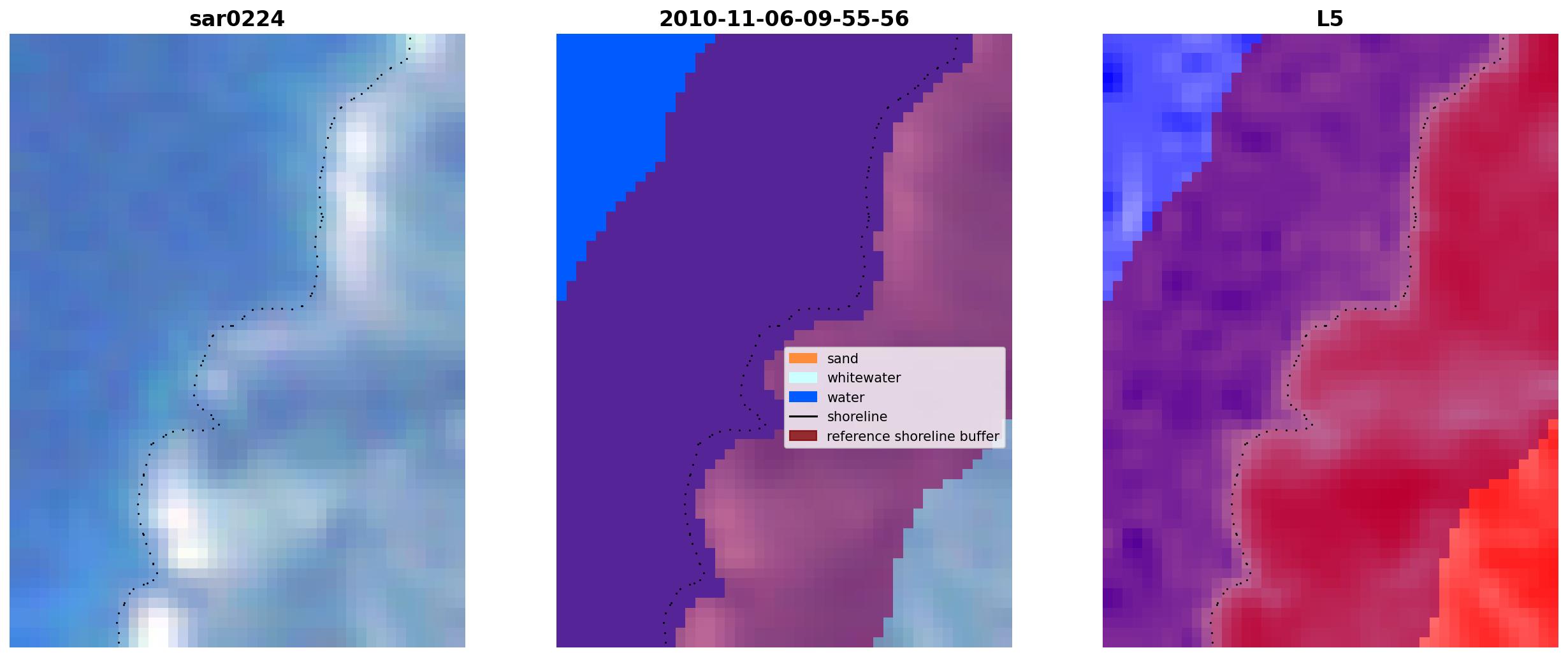 sar0224

2010-11-06-09-55-56

sand
whitewater
water
shoreline
reference shoreline buffer

L5